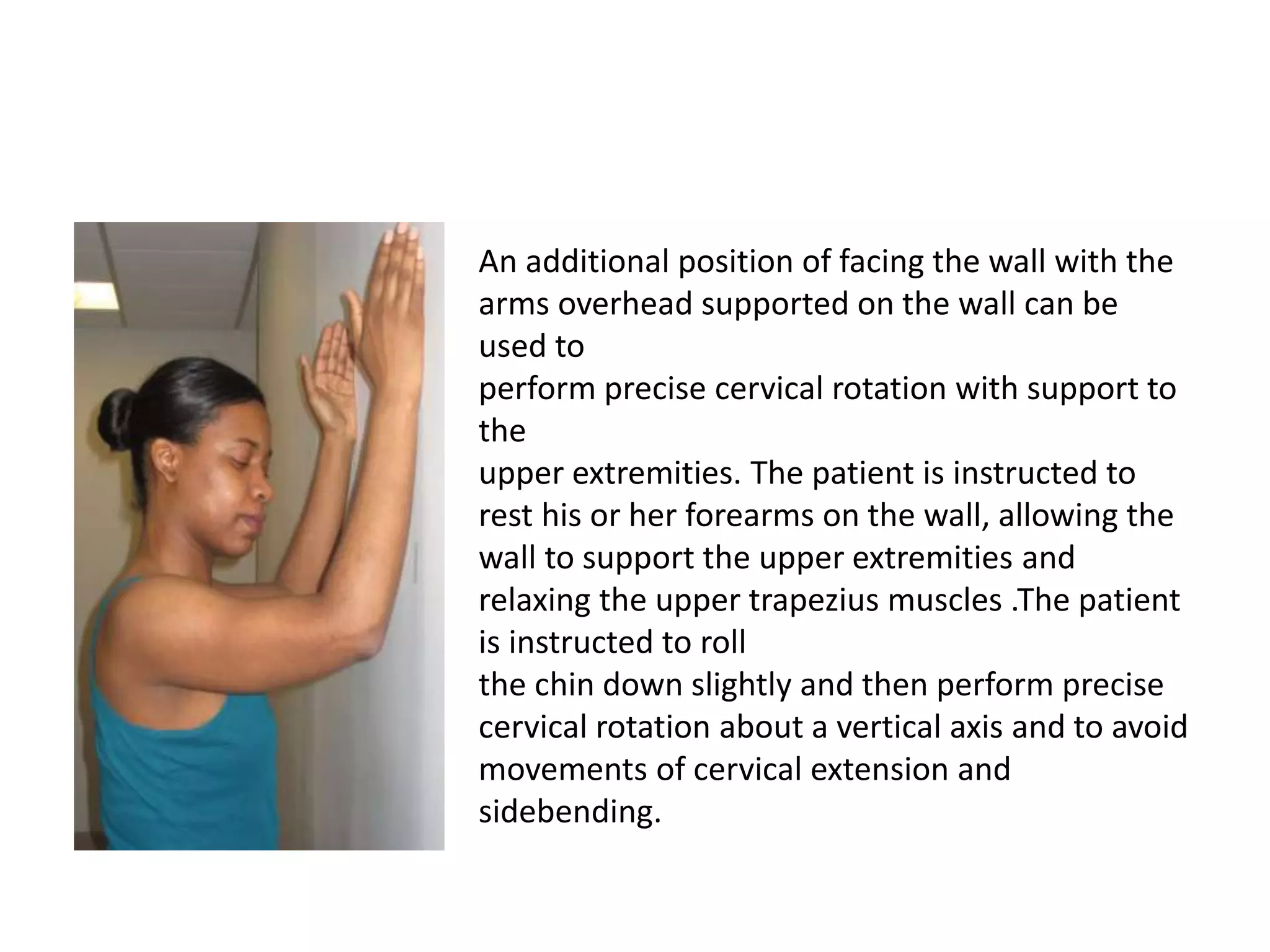 An additional position of facing the wall with the arms overhead supported on the wall can be used to
perform precise cervical rotation with support to the
upper extremities. The patient is instructed to rest his or her forearms on the wall, allowing the wall to support the upper extremities and relaxing the upper trapezius muscles .The patient is instructed to roll
the chin down slightly and then perform precise cervical rotation about a vertical axis and to avoid movements of cervical extension and sidebending.